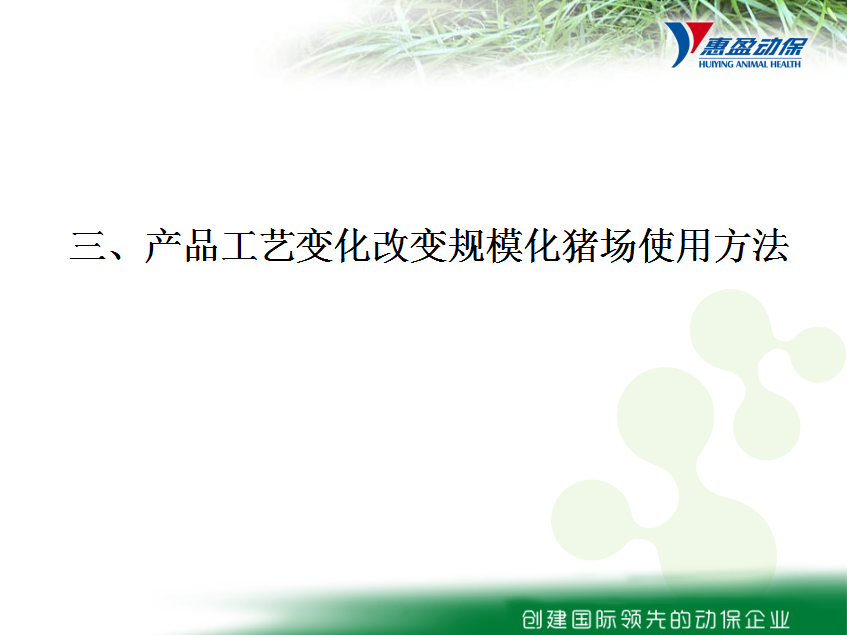 惠盈动保
HUIYING ANIMAL HEALTH

三、产品工艺变化改变规模化猪场使用方法

创建国际领先的动保企业